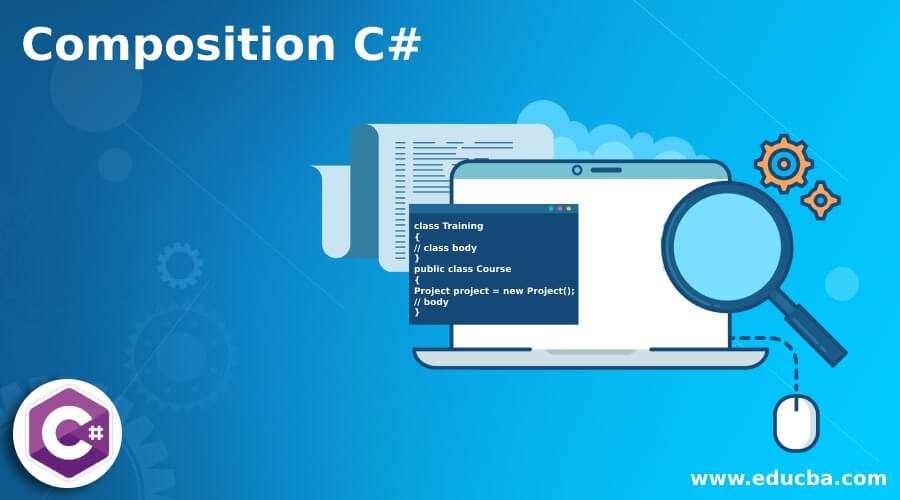 Composition C#

class Training
{
// class body
}
public class Course
{
Project project = new Project();
// body
}

C#

www.educba.com